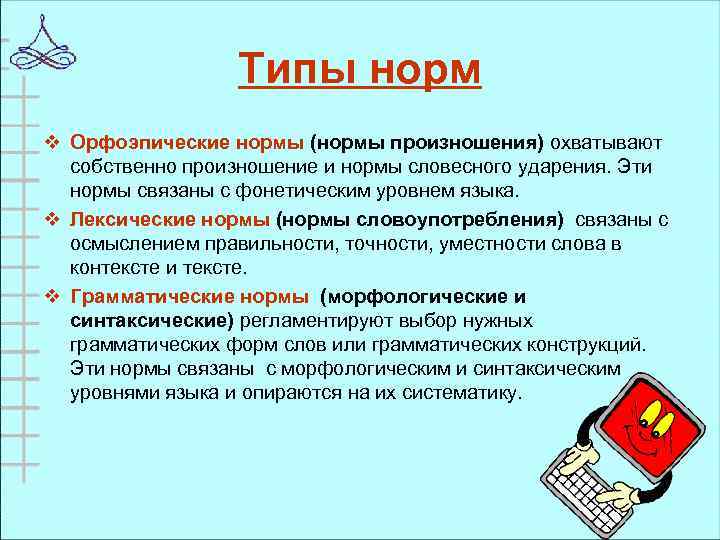 Типы норм

❖ Орфоэпические нормы (нормы произношения) охватывают собственно произношение и нормы словесного ударения. Эти нормы связаны с фонетическим уровнем языка.

❖ Лексические нормы (нормы словоупотребления) связаны с осмыслением правильности, точности, уместности слова в контексте и тексте.

❖ Грамматические нормы (морфологические и синтаксические) регламентируют выбор нужных грамматических форм слов или грамматических конструкций. Эти нормы связаны с морфологическим и синтаксическим уровнями языка и опираются на их систематику.